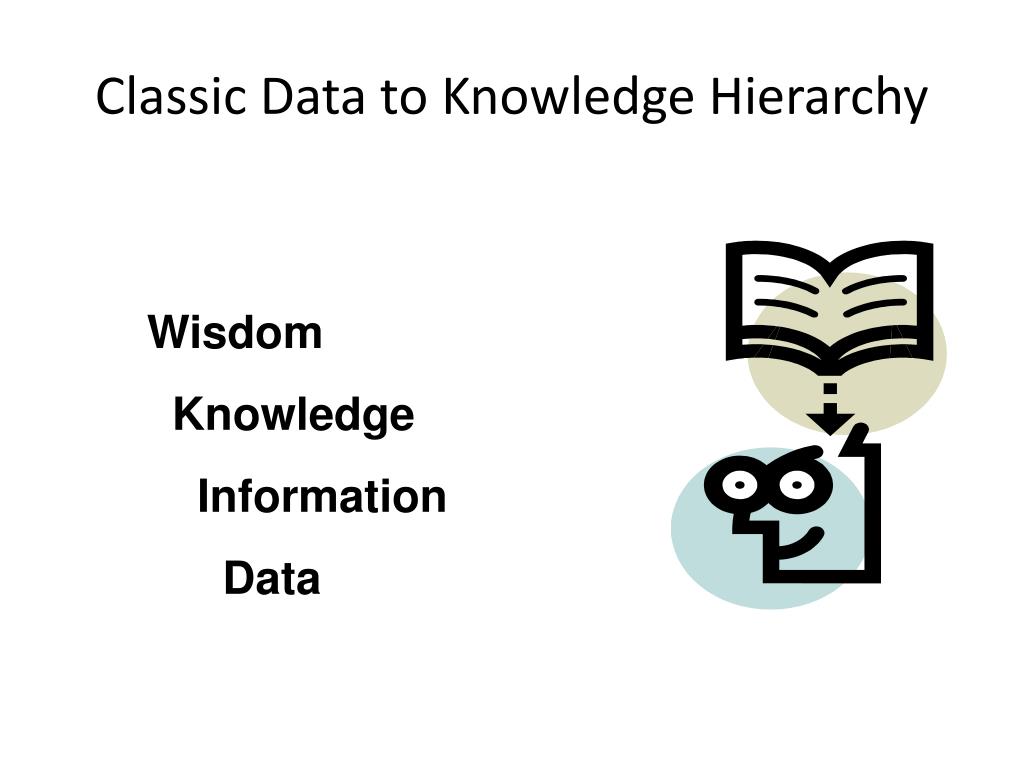 Classic Data to Knowledge Hierarchy

Wisdom
Knowledge
Information
Data